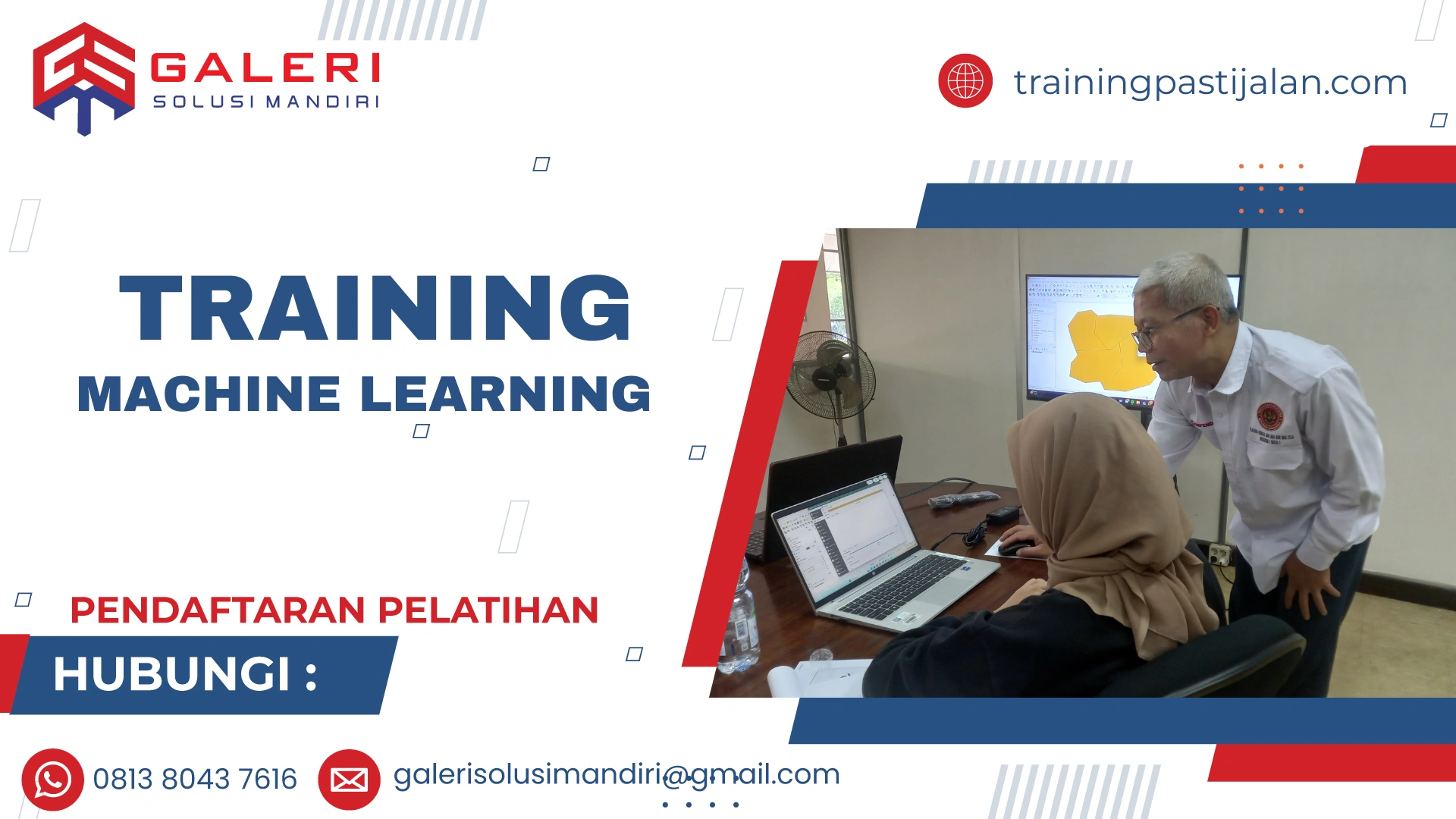 GALERI
SOLUSI MANDIRI

trainingpastijalan.com

TRAINING
MACHINE LEARNING

PENDAFTARAN PELATIHAN
HUBUNGI :

0813 8043 7616
galerisolusimandiri@gmail.com